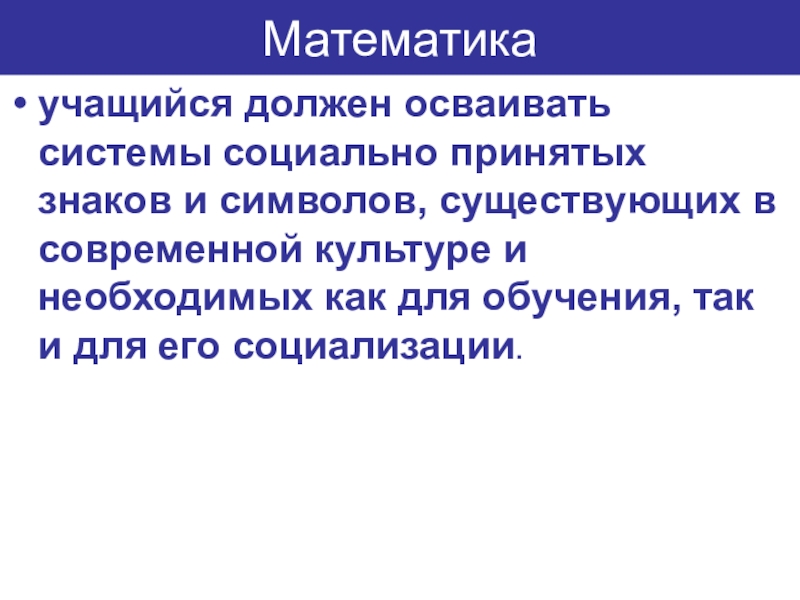 Математика

• учащийся должен осваивать системы социально принятых знаков и символов, существующих в современной культуре и необходимых как для обучения, так и для его социализации.